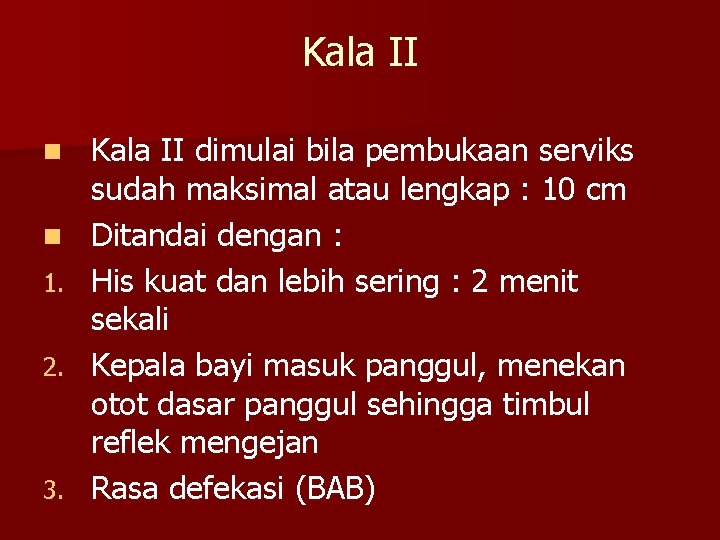 Kala II

- Kala II dimulai bila pembukaan serviks sudah maksimal atau lengkap : 10 cm
- Ditandai dengan :
1. His kuat dan lebih sering : 2 menit sekali
2. Kepala bayi masuk panggul, menekan otot dasar panggul sehingga timbul reflek mengejan
3. Rasa defekasi (BAB)